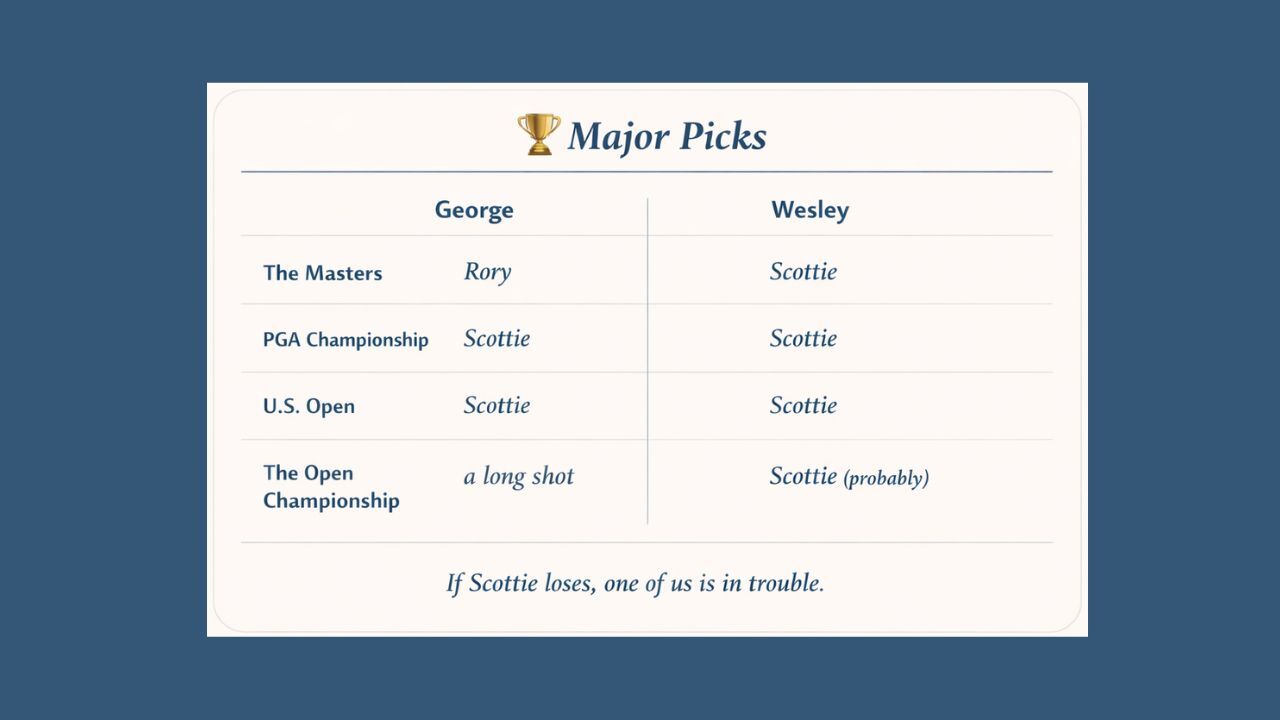 🏆 Major Picks

| | George | Wesley |
|---|---|---|
| The Masters | Rory | Scottie |
| PGA Championship | Scottie | Scottie |
| U.S. Open | Scottie | Scottie |
| The Open Championship | a long shot | Scottie (probably) |

If Scottie loses, one of us is in trouble.